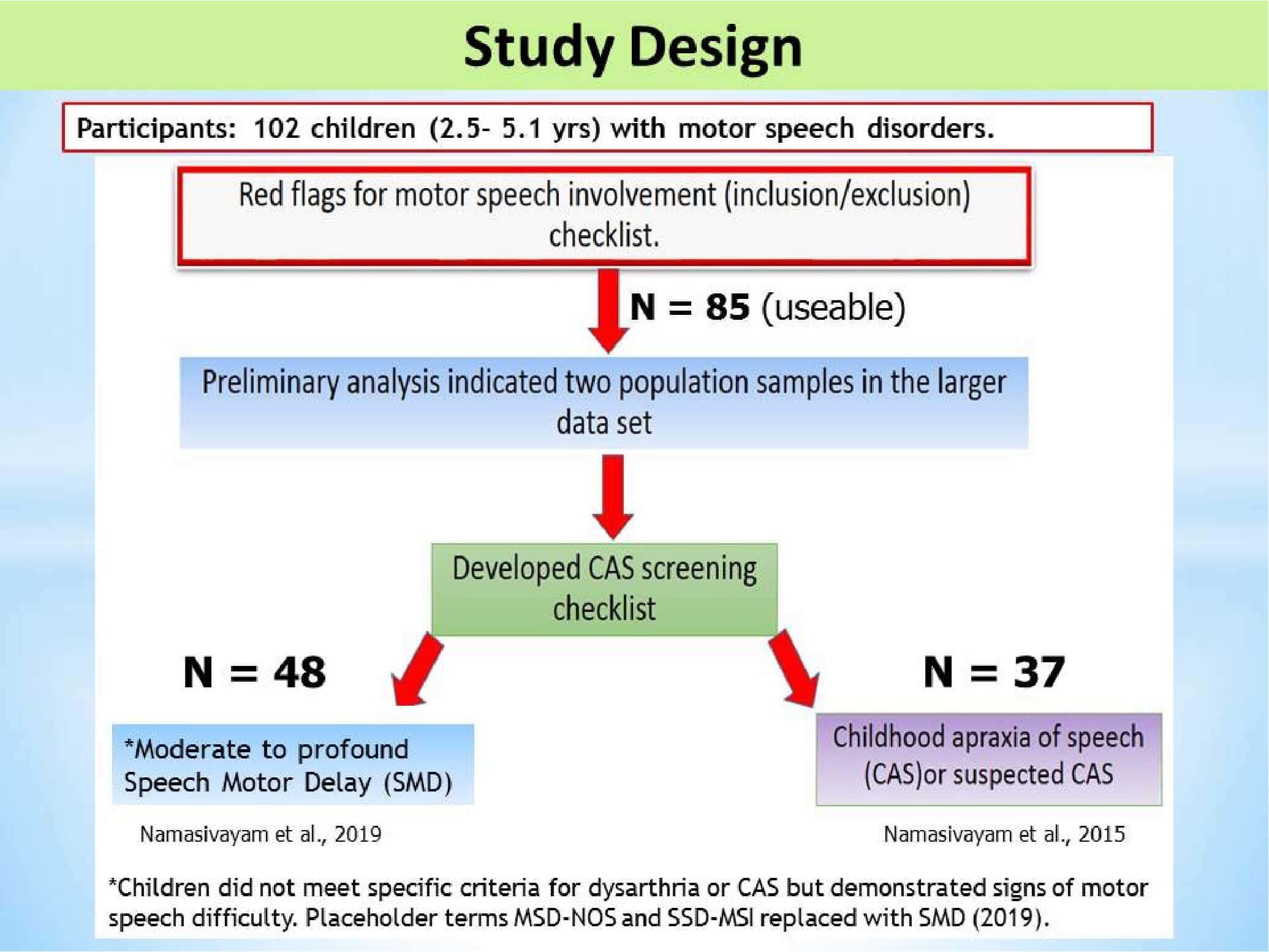 Study Design

Participants: 102 children (2.5- 5.1 yrs) with motor speech disorders.

Red flags for motor speech involvement (inclusion/exclusion) checklist.

N = 85 (useable)

Preliminary analysis indicated two population samples in the larger data set

Developed CAS screening checklist

N = 48

N = 37

*Moderate to profound Speech Motor Delay (SMD)

Childhood apraxia of speech (CAS)or suspected CAS

Namasivayam et al., 2019

Namasivayam et al., 2015

*Children did not meet specific criteria for dysarthria or CAS but demonstrated signs of motor speech difficulty. Placeholder terms MSD-NOS and SSD-MSI replaced with SMD (2019).